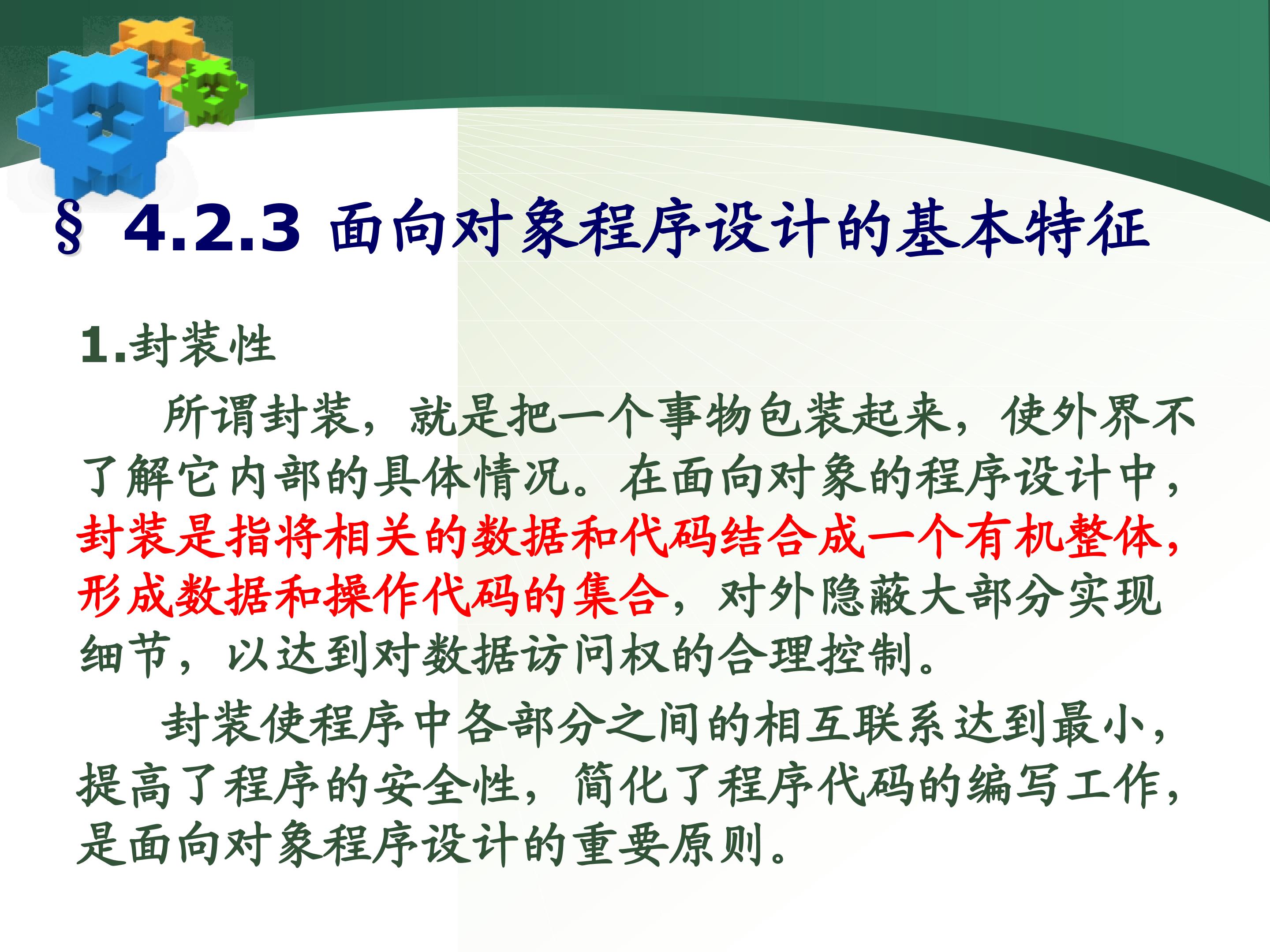 § 4.2.3 面向对象程序设计的基本特征

1.封装性

所谓封装，就是把一个事物包装起来，使外界不了解它内部的具体情况。在面向对象的程序设计中，封装是指将相关的数据和代码结合成一个有机整体，形成数据和操作代码的集合，对外隐蔽大部分实现细节，以达到对数据访问权的合理控制。

封装使程序中各部分之间的相互联系达到最小，提高了程序的安全性，简化了程序代码的编写工作，是面向对象程序设计的重要原则。